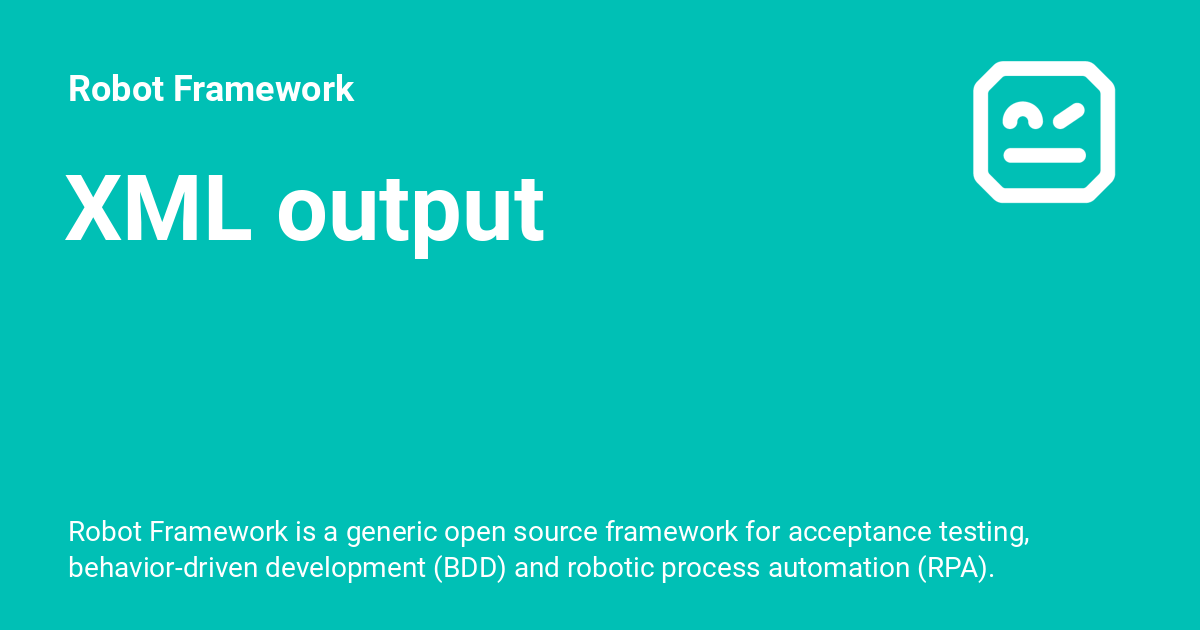 Robot Framework

XML output

Robot Framework is a generic open source framework for acceptance testing, behavior-driven development (BDD) and robotic process automation (RPA).